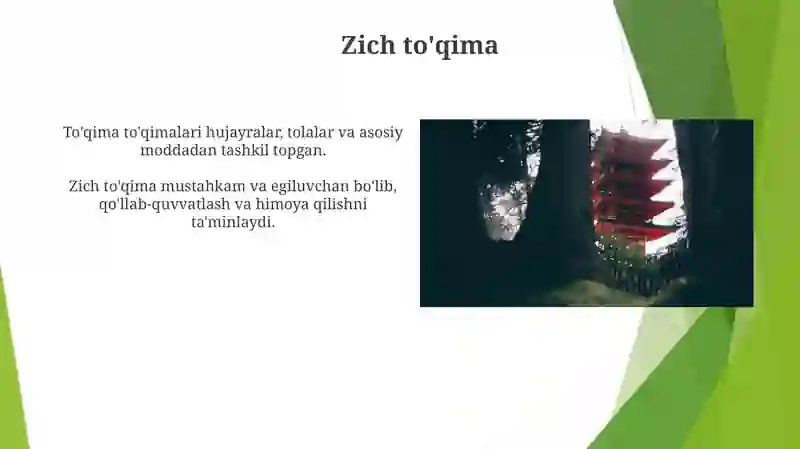 Zich to'qima

To'qima to'qimalari hujayralar, tolalar va asosiy moddadan tashkil topgan.

Zich to'qima mustahkam va egiluvchan bo'lib, qo'llab-quvvatlash va himoya qilishni ta'minlaydi.